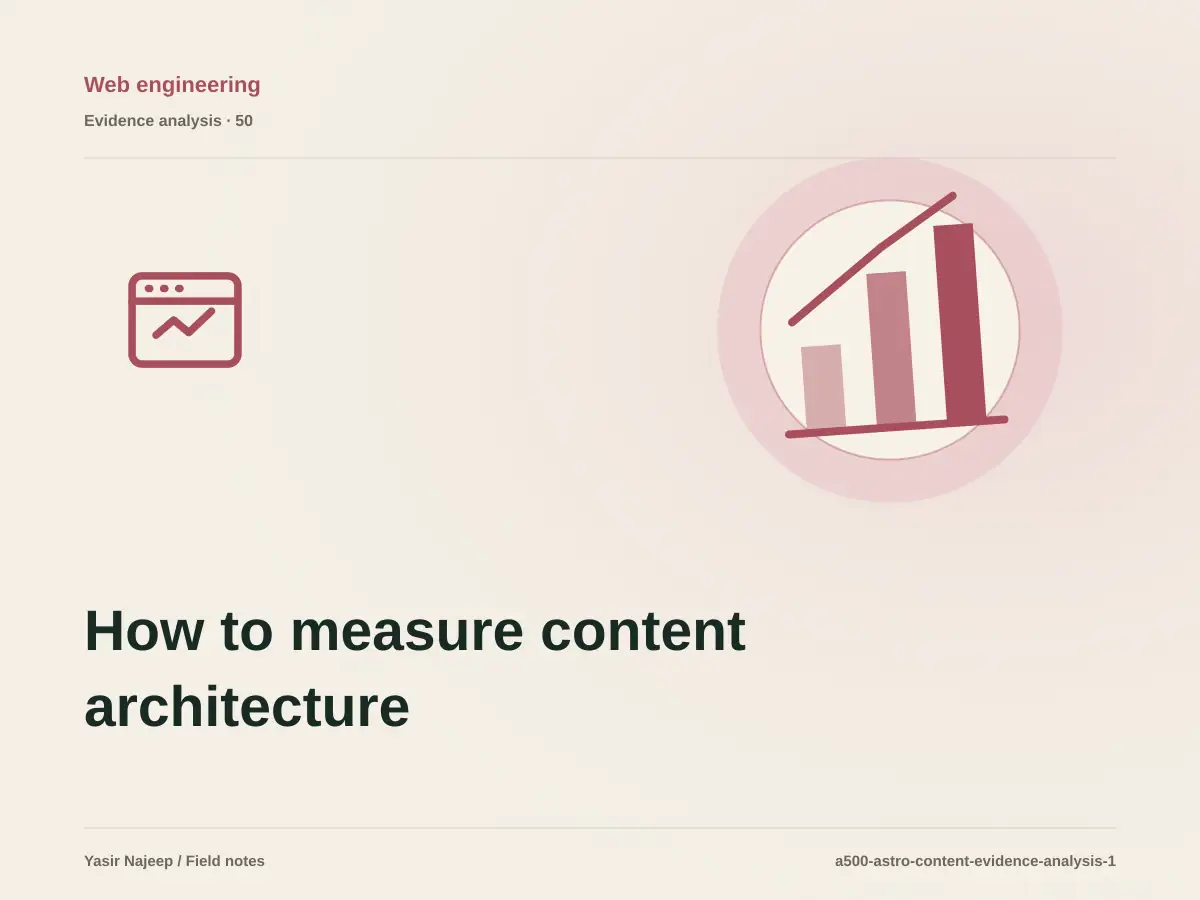 Web engineering

Evidence analysis · 50

How to measure content architecture

Yasir Najeep / Field notes

a500-astro-content-evidence-analysis-1